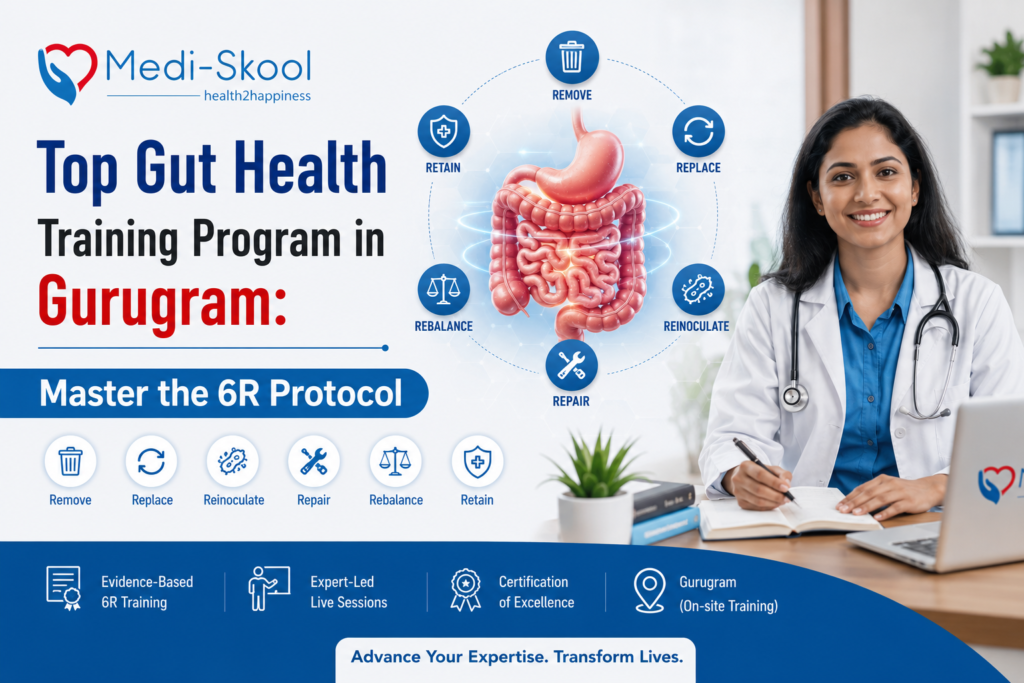 Medi-Skool
health2happiness

Top Gut Health Training Program in Gurugram:

Master the 6R Protocol

Remove
Replace
Reinoculate
Repair
Rebalance
Retain

REMOVE
REPLACE
REINOCULATE
REPAIR
REBALANCE
RETAIN

Evidence-Based 6R Training

Expert-Led Live Sessions

Certification of Excellence

Gurugram (On-site Training)

Advance Your Expertise. Transform Lives.